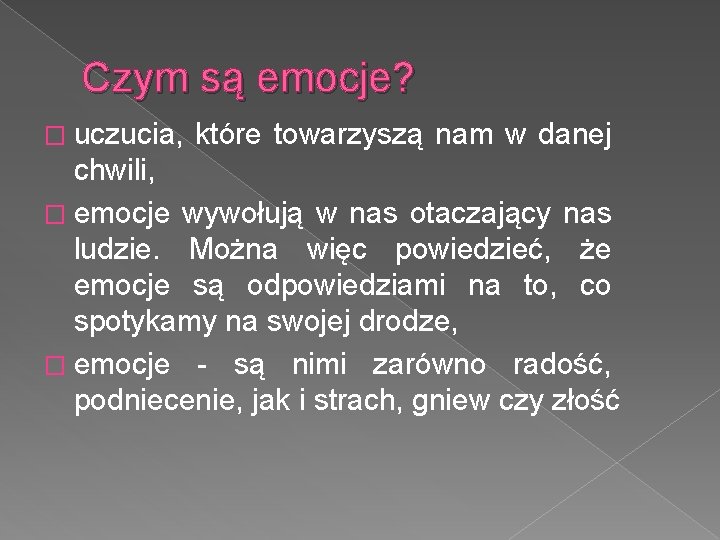 Czym są emocje?

uczucia, które towarzyszą nam w danej chwili,

emocje wywołują w nas otaczający nas ludzie. Można więc powiedzieć, że emocje są odpowiedziami na to, co spotykamy na swojej drodze,

emocje - są nimi zarówno radość, podniecenie, jak i strach, gniew czy złość